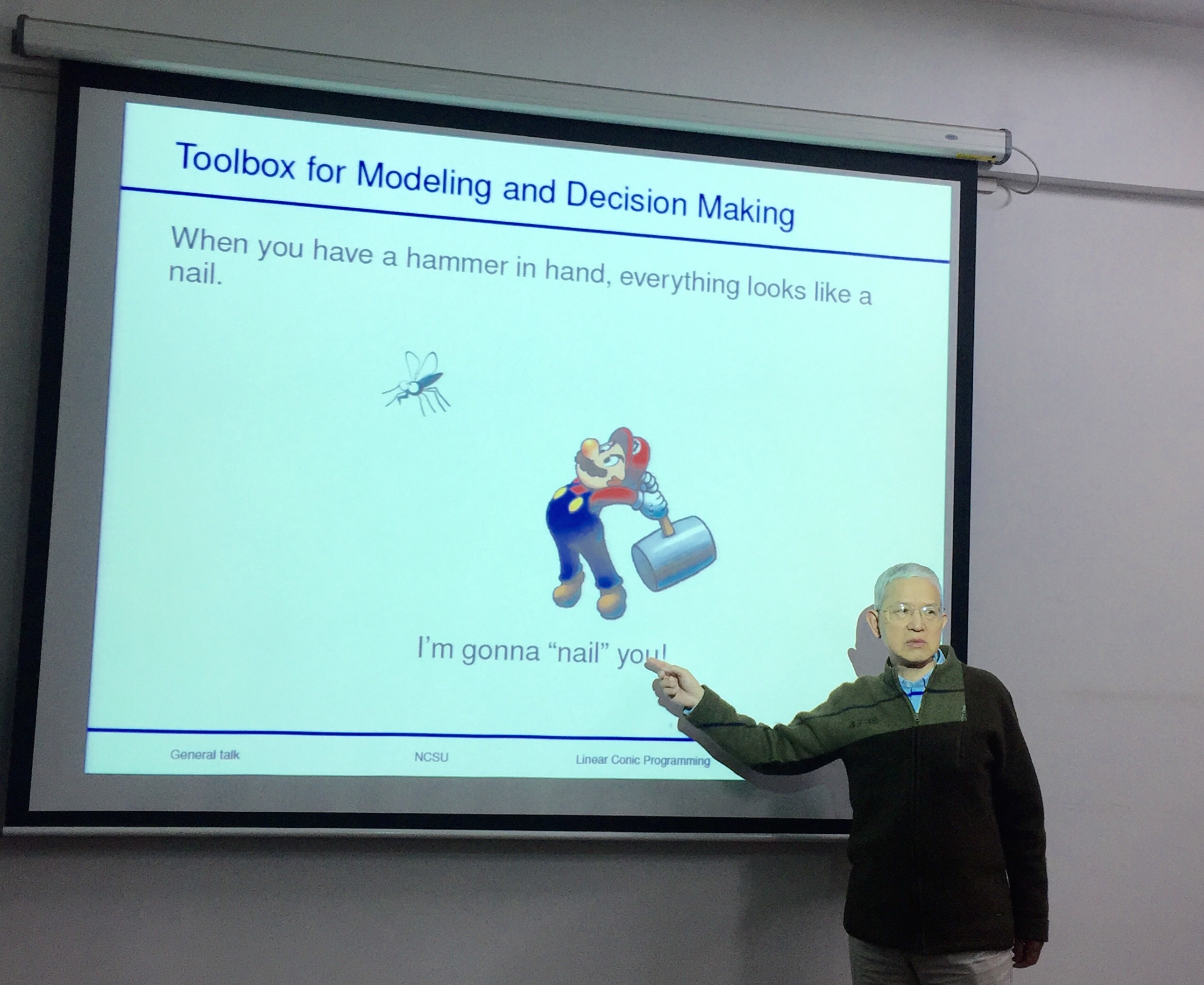 Toolbox for Modeling and Decision Making

When you have a hammer in hand, everything looks like a nail.

I'm gonna "nail" you!

General talk NCSU Linear Conic Programming